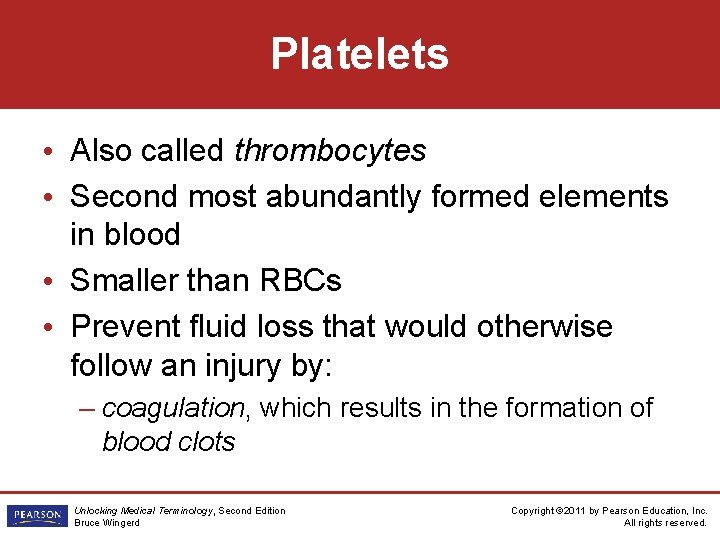 Platelets

• Also called thrombocytes
• Second most abundantly formed elements in blood
• Smaller than RBCs
• Prevent fluid loss that would otherwise follow an injury by:
– coagulation, which results in the formation of blood clots

PEARSON

Unlocking Medical Terminology, Second Edition
Bruce Wingerd

Copyright ©2011 by Pearson Education, Inc.
All rights reserved.